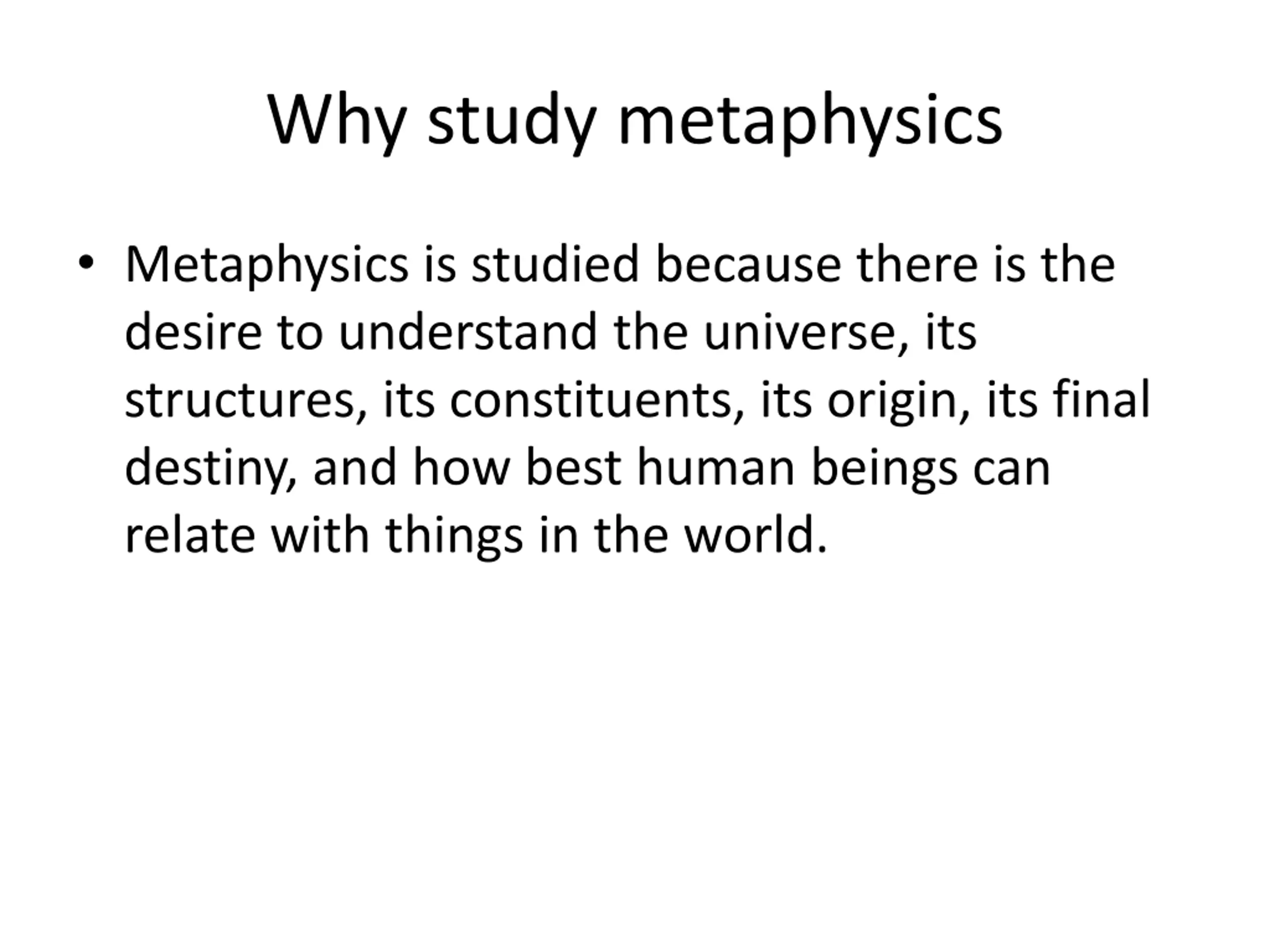 Why study metaphysics

• Metaphysics is studied because there is the desire to understand the universe, its structures, its constituents, its origin, its final destiny, and how best human beings can relate with things in the world.